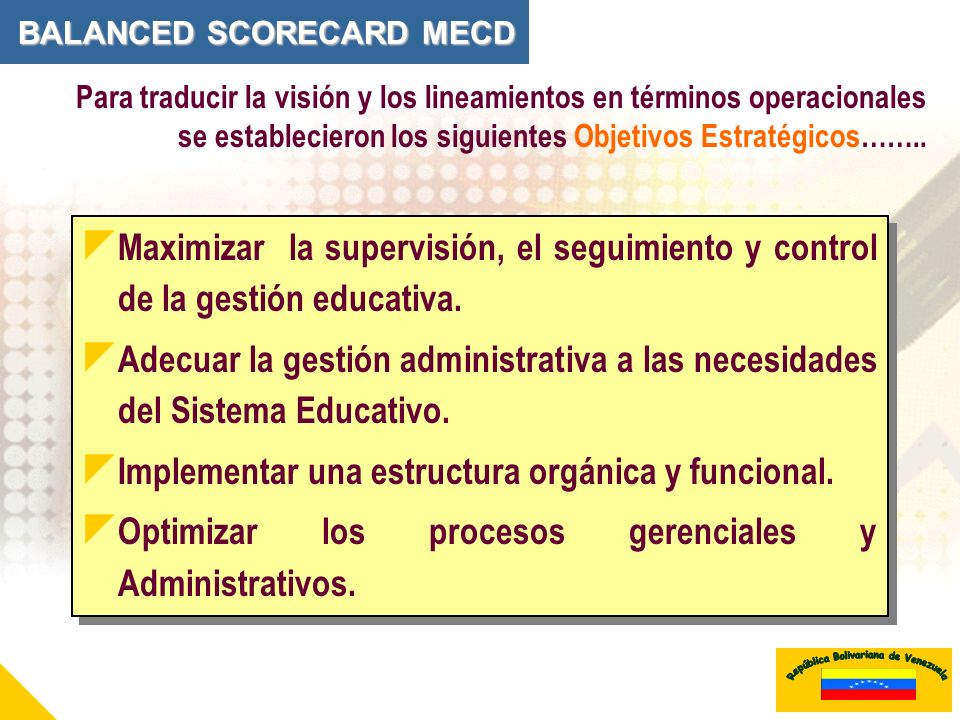 BALANCED SCORECARD MECD

Para traducir la visión y los lineamientos en términos operacionales se establecieron los siguientes Objetivos Estratégicos……..

Maximizar la supervisión, el seguimiento y control de la gestión educativa.

Adecuar la gestión administrativa a las necesidades del Sistema Educativo.

Implementar una estructura orgánica y funcional.

Optimizar los procesos gerenciales y Administrativos.

República Bolivariana de Venezuela